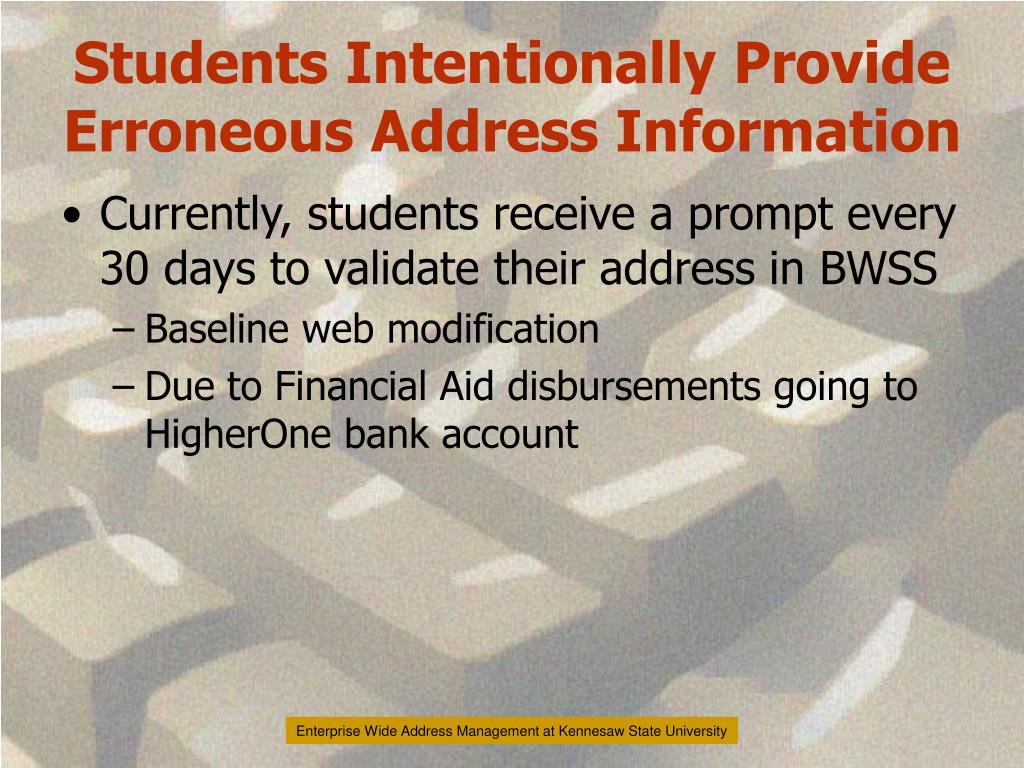 Students Intentionally Provide Erroneous Address Information

• Currently, students receive a prompt every 30 days to validate their address in BWSS
– Baseline web modification
– Due to Financial Aid disbursements going to HigherOne bank account

Enterprise Wide Address Management at Kennesaw State University